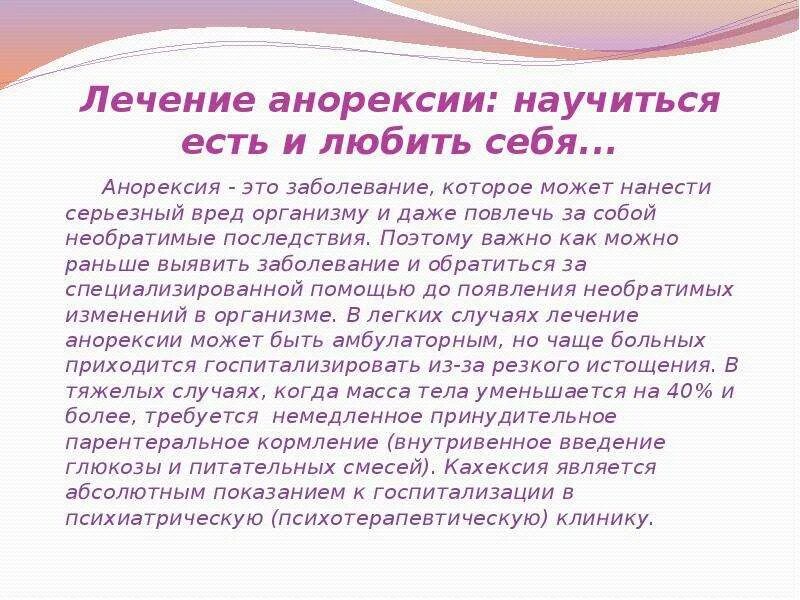 Лечение анорексии: научиться есть и любить себя...

Анорексия - это заболевание, которое может нанести серьезный вред организму и даже повлечь за собой необратимые последствия. Поэтому важно как можно раньше выявить заболевание и обратиться за специализированной помощью до появления необратимых изменений в организме. В легких случаях лечение анорексии может быть амбулаторным, но чаще больных приходится госпитализировать из-за резкого истощения. В тяжелых случаях, когда масса тела уменьшается на 40% и более, требуется немедленное принудительное парентеральное кормление (внутривенное введение глюкозы и питательных смесей). Кахексия является абсолютным показанием к госпитализации в психиатрическую (психотерапевтическую) клинику.